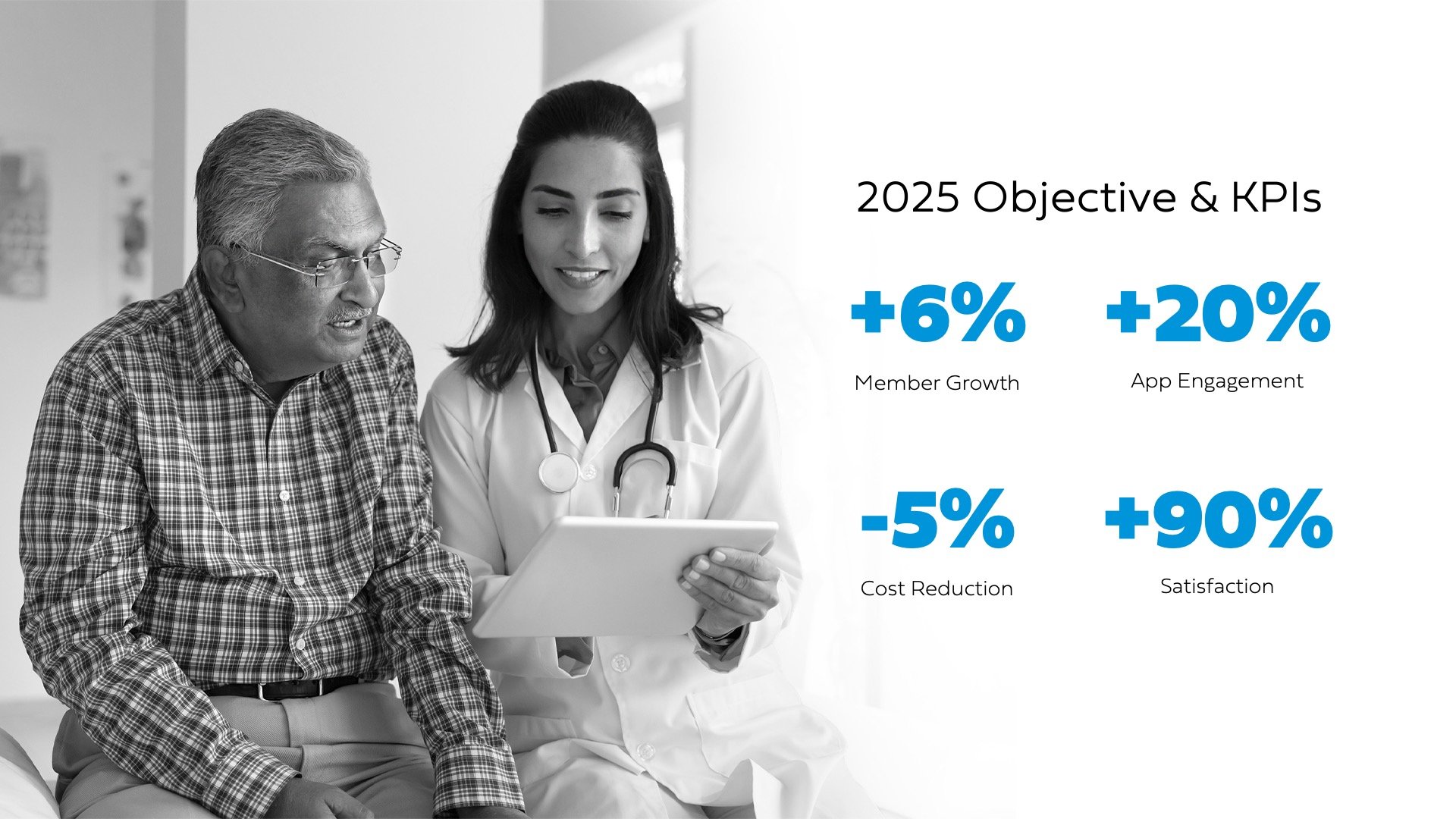 2025 Objective & KPIs

+6%
Member Growth

+20%
App Engagement

-5%
Cost Reduction

+90%
Satisfaction